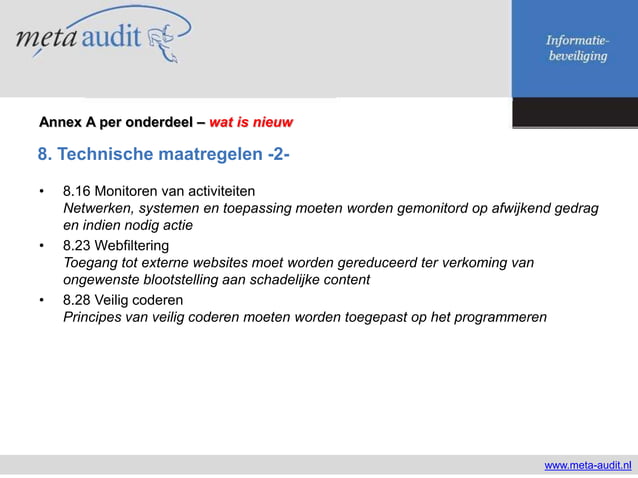 meta audit

Informatie-beveiliging

Annex A per onderdeel – wat is nieuw

8. Technische maatregelen -2-

• 8.16 Monitoren van activiteiten
Netwerken, systemen en toepassing moeten worden gemonitord op afwijkend gedrag en indien nodig actie

• 8.23 Webfiltering
Toegang tot externe websites moet worden gereduceerd ter verkoming van ongewenste blootstelling aan schadelijke content

• 8.28 Veilig coderen
Principes van veilig coderen moeten worden toegepast op het programmeren

www.meta-audit.nl